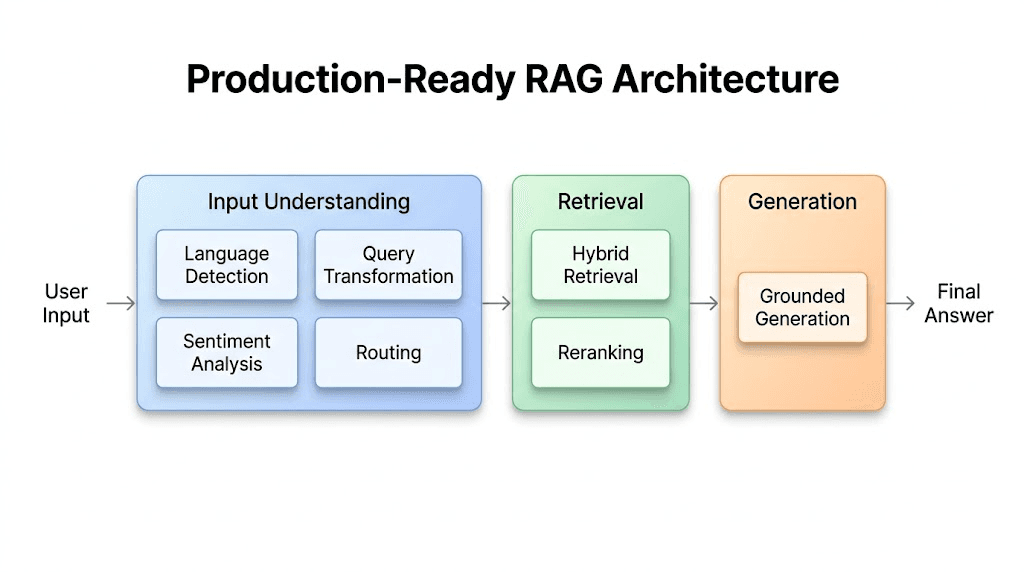 Production-Ready RAG Architecture

User Input

Input Understanding

Language Detection

Query Transformation

Sentiment Analysis

Routing

Retrieval

Hybrid Retrieval

Reranking

Generation

Grounded Generation

Final Answer